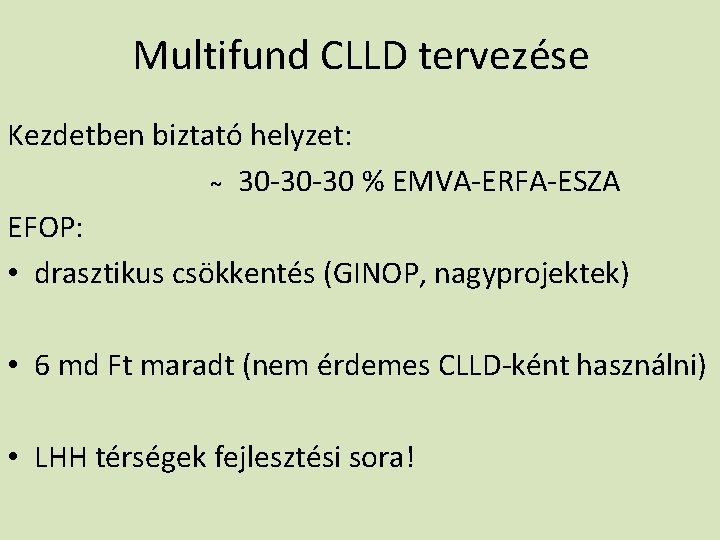 Multifund CLLD tervezése

Kezdetben biztató helyzet:

~ 30-30-30 % EMVA-ERFA-ESZA

EFOP:

• drasztikus csökkentés (GINOP, nagyprojektek)

• 6 md Ft maradt (nem érdemes CLLD-ként használni)

• LHH térségek fejlesztési sora!